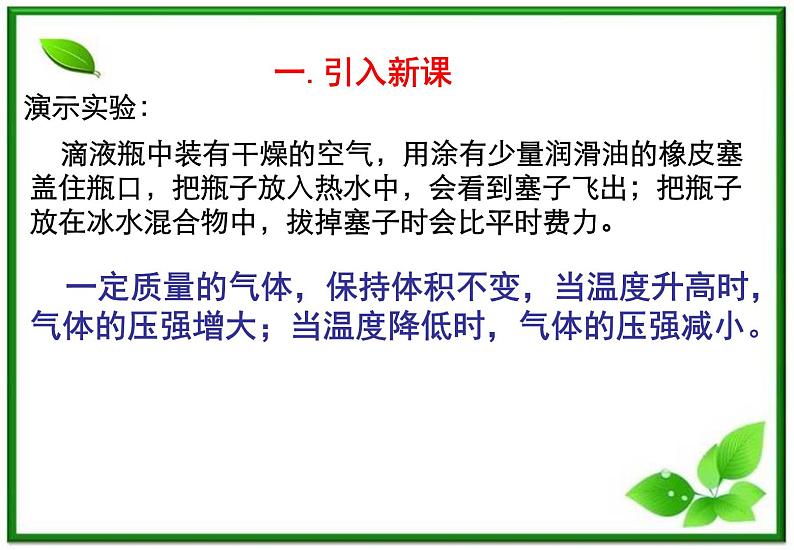 一. 引入新课

演示实验：

滴液瓶中装有干燥的空气，用涂有少量润滑油的橡皮塞盖住瓶口，把瓶子放入热水中，会看到塞子飞出；把瓶子放在冰水混合物中，拔掉塞子时会比平时费力。

一定质量的气体，保持体积不变，当温度升高时，气体的压强增大；当温度降低时，气体的压强减小。